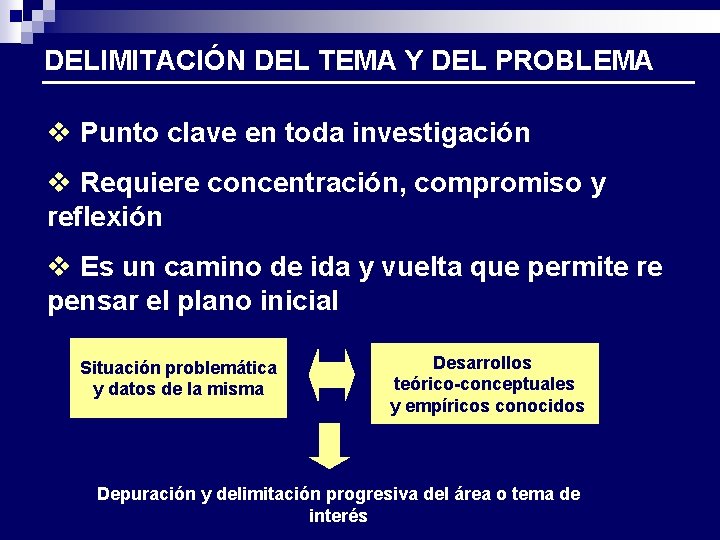 DELIMITACIÓN DEL TEMA Y DEL PROBLEMA

❖ Punto clave en toda investigación

❖ Requiere concentración, compromiso y reflexión

❖ Es un camino de ida y vuelta que permite re pensar el plano inicial

Situación problemática y datos de la misma

Desarrollos teórico-conceptuales y empíricos conocidos

Depuración y delimitación progresiva del área o tema de interés